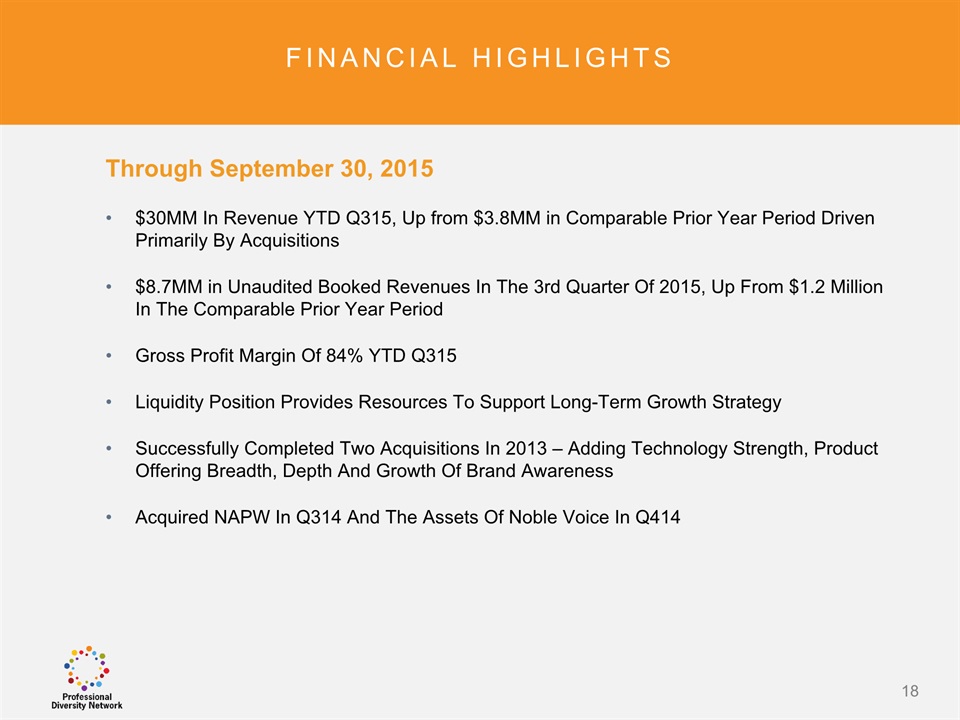 FINANCIAL HIGHLIGHTS

Through September 30, 2015

• \$30MM In Revenue YTD Q315, Up from \$3.8MM in Comparable Prior Year Period Driven Primarily By Acquisitions

• \$8.7MM in Unaudited Booked Revenues In The 3rd Quarter Of 2015, Up From \$1.2 Million In The Comparable Prior Year Period

• Gross Profit Margin Of 84% YTD Q315

• Liquidity Position Provides Resources To Support Long-Term Growth Strategy

• Successfully Completed Two Acquisitions In 2013 – Adding Technology Strength, Product Offering Breadth, Depth And Growth Of Brand Awareness

• Acquired NAPW In Q314 And The Assets Of Noble Voice In Q414

Professional Diversity Network

18